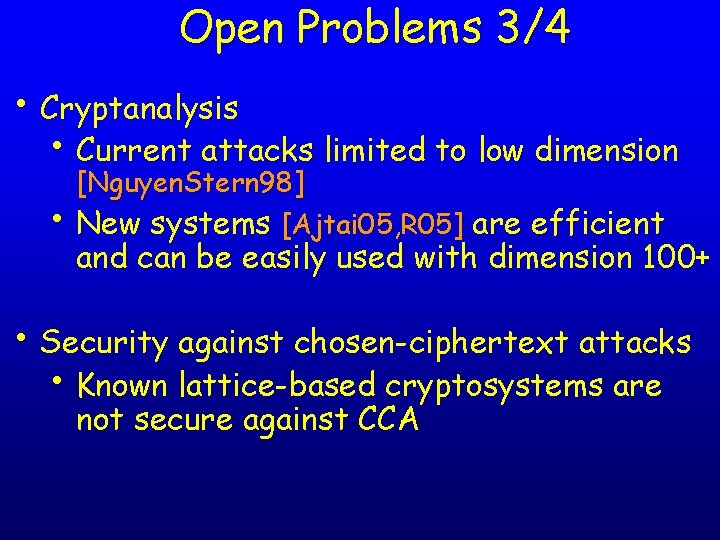 Open Problems 3/4

• Cryptanalysis
  • Current attacks limited to low dimension [NguyenStern98]
  • New systems [Ajtai05,R05] are efficient and can be easily used with dimension 100+

• Security against chosen-ciphertext attacks
  • Known lattice-based cryptosystems are not secure against CCA